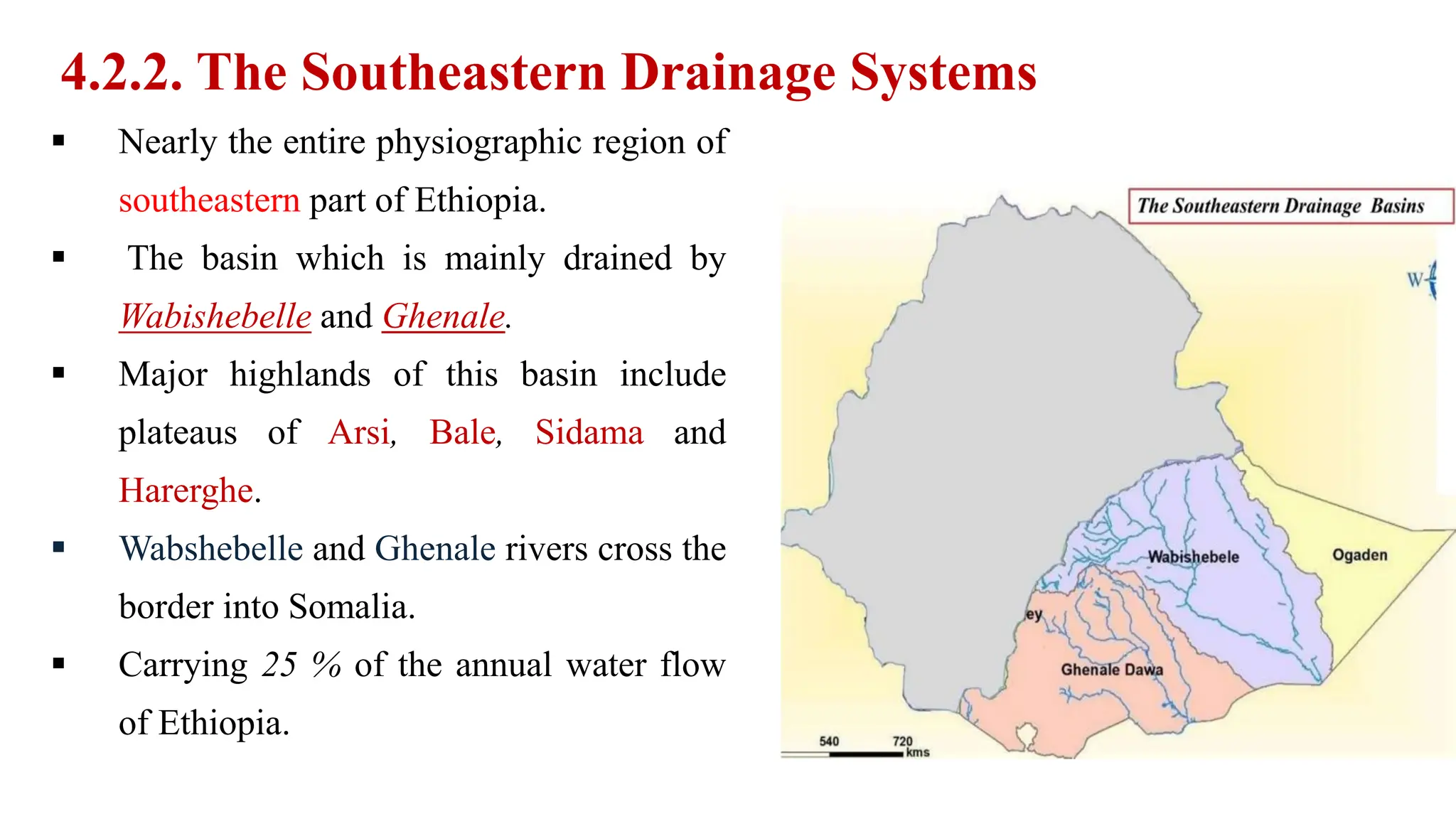 4.2.2. The Southeastern Drainage Systems

▪ Nearly the entire physiographic region of southeastern part of Ethiopia.

▪ The basin which is mainly drained by Wabishebelle and Ghenale.

▪ Major highlands of this basin include plateaus of Arsi, Bale, Sidama and Harerghe.

▪ Wabshebelle and Ghenale rivers cross the border into Somalia.

▪ Carrying 25 % of the annual water flow of Ethiopia.

The Southeastern Drainage Basins

W

Wabishebele

Ogaden

ey

Ghenale Dawa

540

720

kms